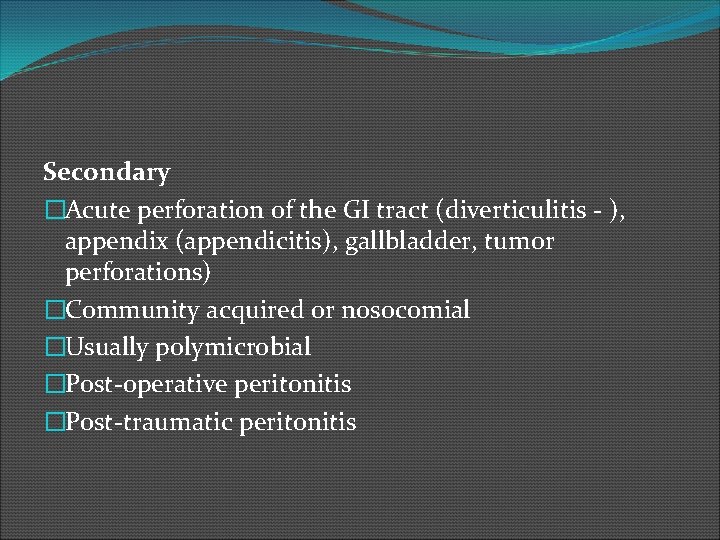 Secondary

□Acute perforation of the GI tract (diverticulitis - ), appendix (appendicitis), gallbladder, tumor perforations)

□Community acquired or nosocomial

□Usually polymicrobial

□Post-operative peritonitis

□Post-traumatic peritonitis